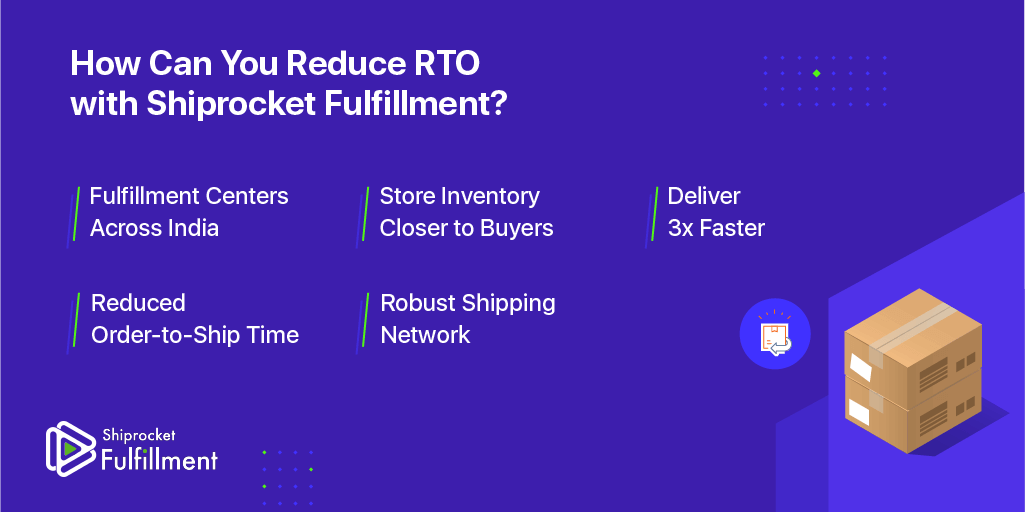 How Can You Reduce RTO with Shiprocket Fulfillment?

Fulfillment Centers Across India

Store Inventory Closer to Buyers

Deliver 3x Faster

Reduced Order-to-Ship Time

Robust Shipping Network

Shiprocket Fulfillment